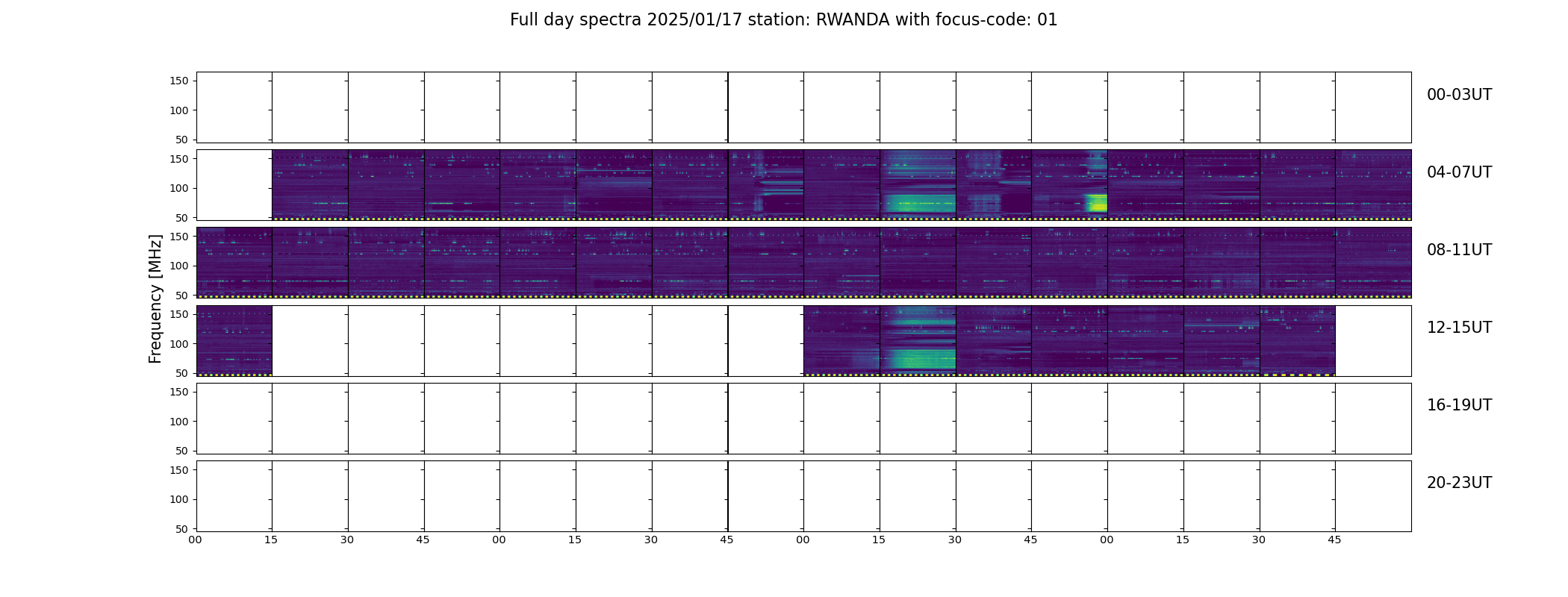 Full day spectra 2025/01/17 station: RWANDA with focus-code: 01

Frequency [MHz]

150
100
50
00-03UT

150
100
50
04-07UT

150
100
50
08-11UT

150
100
50
12-15UT

150
100
50
16-19UT

150
100
50
20-23UT

00 15 30 45 00 15 30 45 00 15 30 45 00 15 30 45